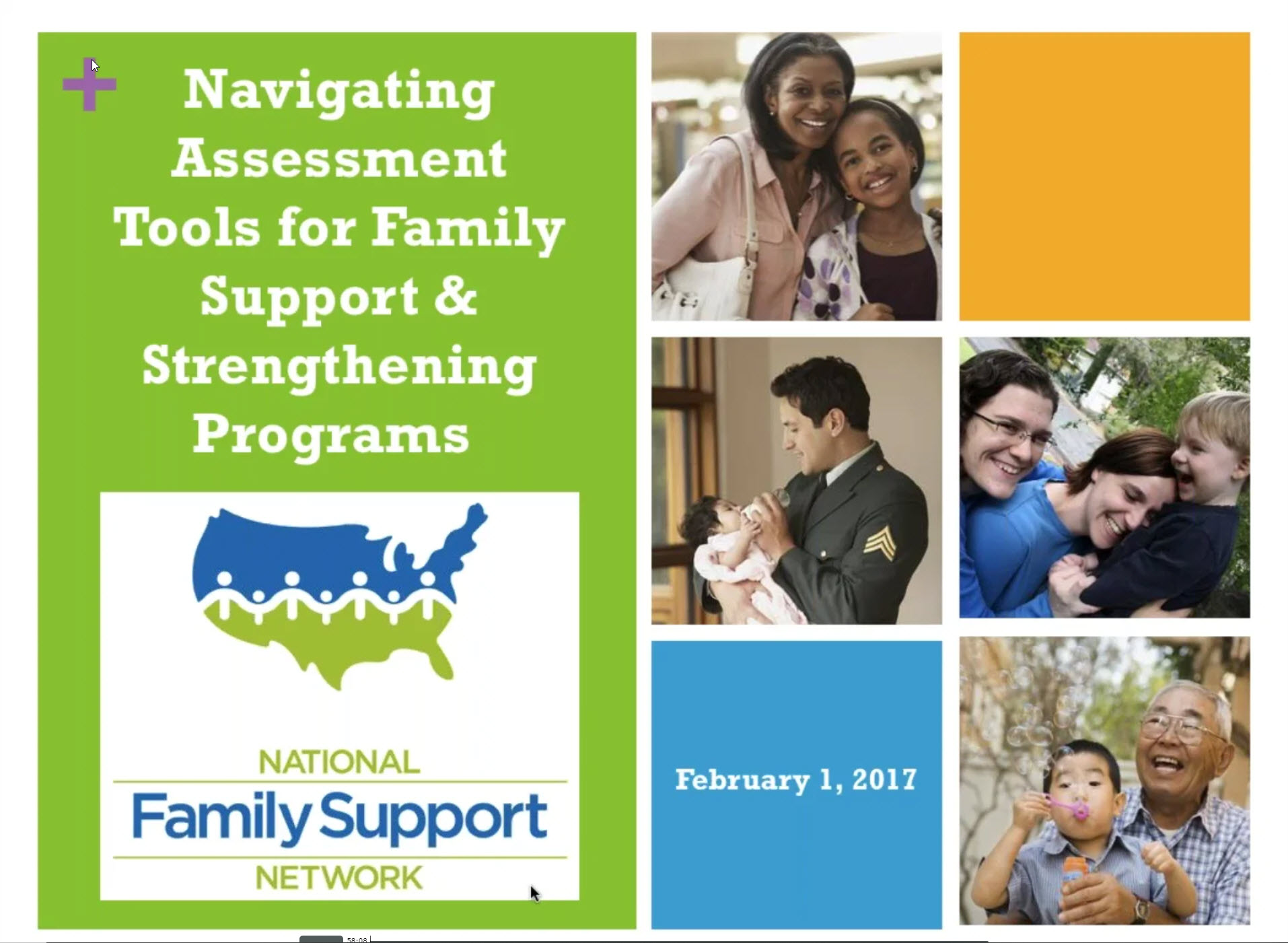 + Navigating Assessment Tools for Family Support & Strengthening Programs

NATIONAL
Family Support
NETWORK

February 1, 2017

58:08